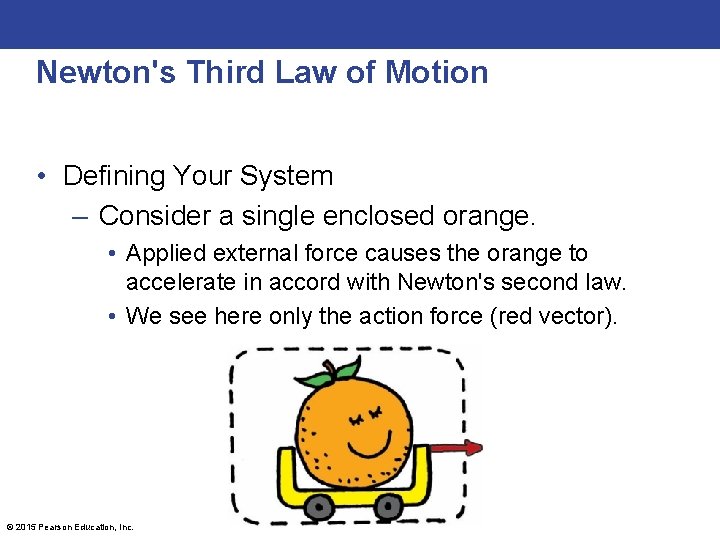 Newton's Third Law of Motion

• Defining Your System

– Consider a single enclosed orange.

• Applied external force causes the orange to accelerate in accord with Newton's second law.

• We see here only the action force (red vector).

© 2015 Pearson Education, Inc.